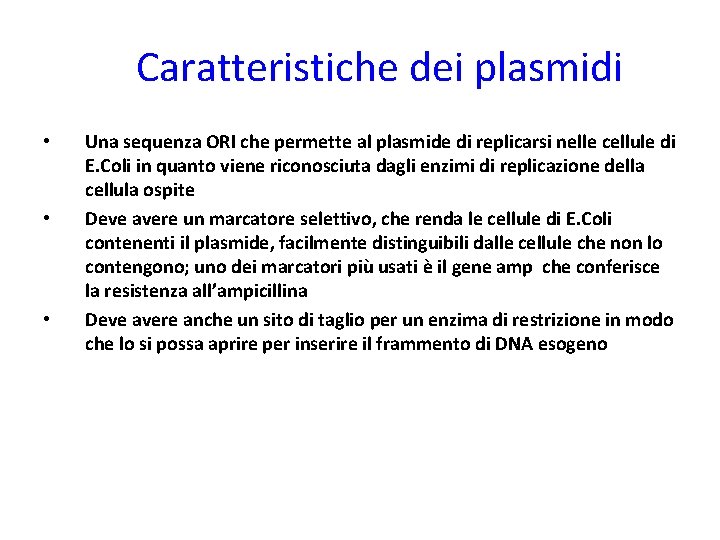 Caratteristiche dei plasmidi

• Una sequenza ORI che permette al plasmide di replicarsi nelle cellule di E.Coli in quanto viene riconosciuta dagli enzimi di replicazione della cellula ospite

• Deve avere un marcatore selettivo, che renda le cellule di E.Coli contenenti il plasmide, facilmente distinguibili dalle cellule che non lo contengono; uno dei marcatori più usati è il gene amp che conferisce la resistenza all'ampicillina

• Deve avere anche un sito di taglio per un enzima di restrizione in modo che lo si possa aprire per inserire il frammento di DNA esogeno